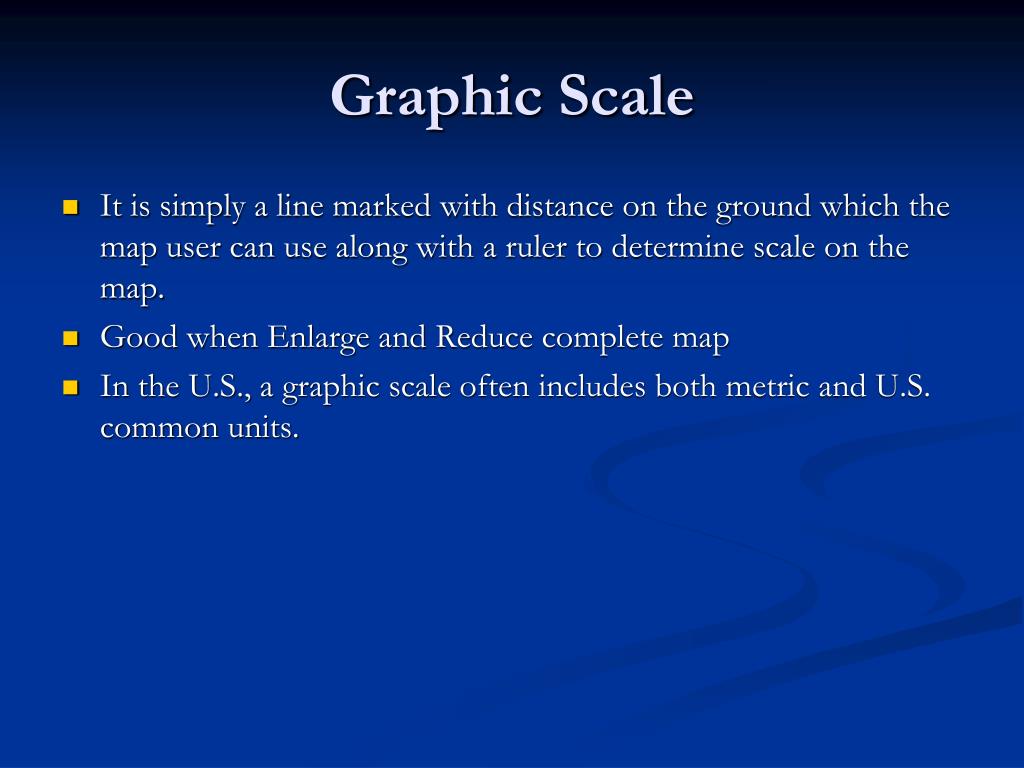 Graphic Scale

- It is simply a line marked with distance on the ground which the map user can use along with a ruler to determine scale on the map.
- Good when Enlarge and Reduce complete map
- In the U.S., a graphic scale often includes both metric and U.S. common units.